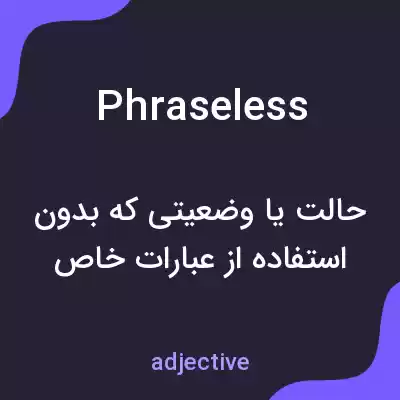 Phraseless

حالت یا وضعیتی که بدون استفاده از عبارات خاص

adjective